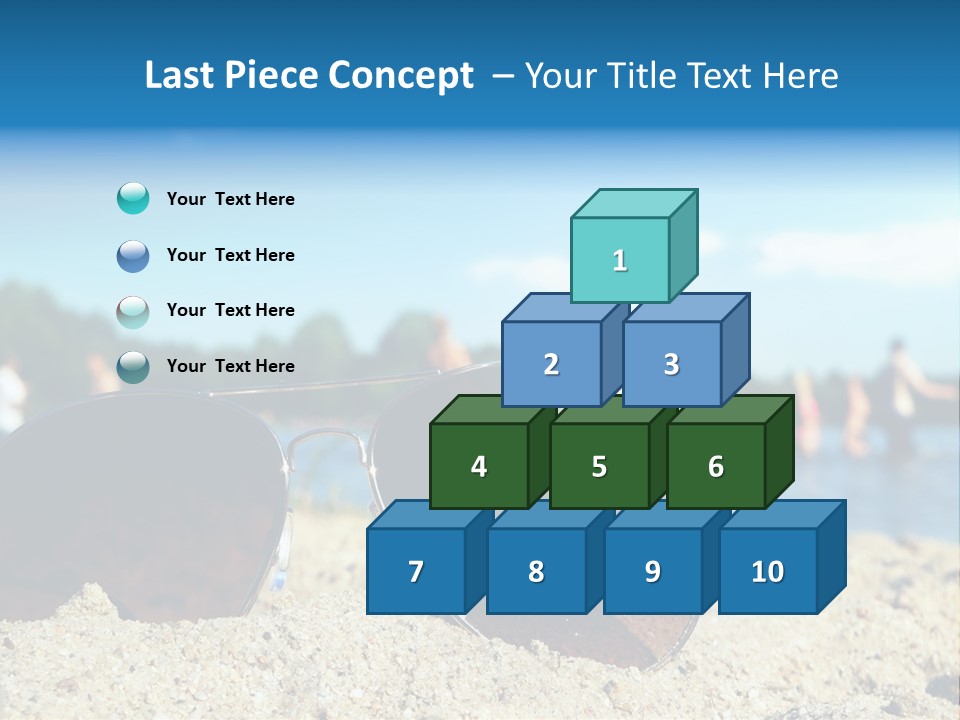 Last Piece Concept – Your Title Text Here

Your Text Here

Your Text Here

Your Text Here

Your Text Here

1

2

3

4

5

6

7

8

9

10